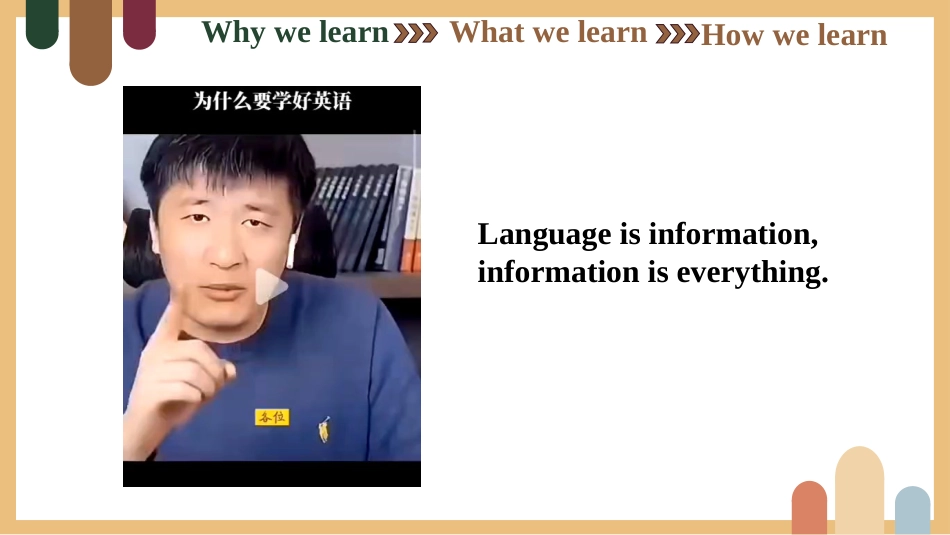 Why we learn What we learn How we learn

为什么要学好英语

各位

Language is information, information is everything.